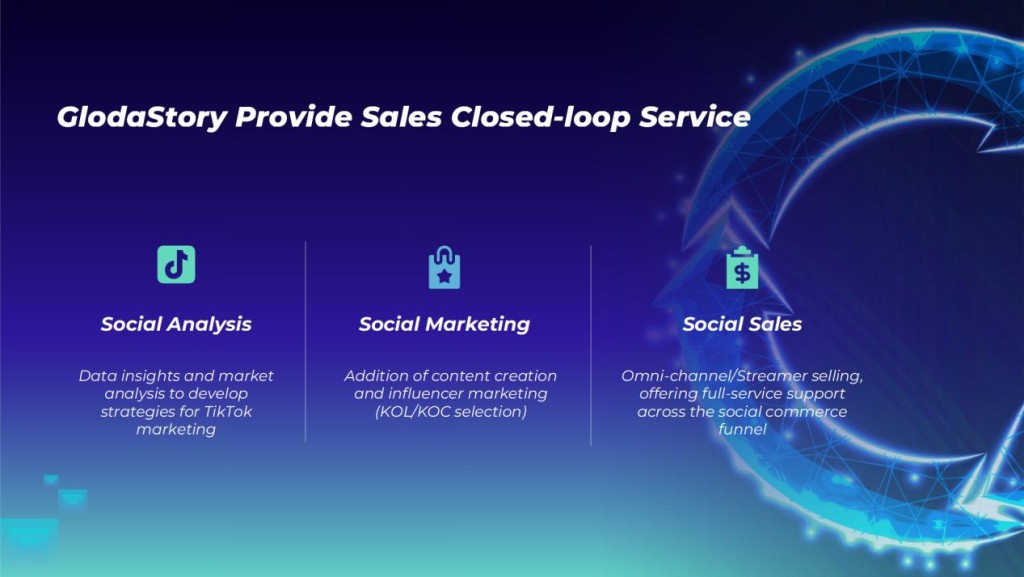 GlodaStory Provide Sales Closed-loop Service

Social Analysis

Data insights and market analysis to develop strategies for TikTok marketing

Social Marketing

Addition of content creation and influencer marketing (KOL/KOC selection)

Social Sales

Omni-channel/Streamer selling, offering full-service support across the social commerce funnel